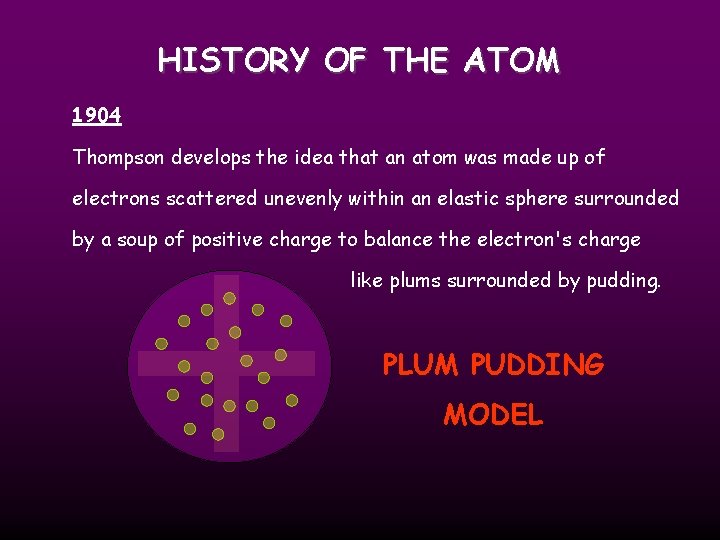 HISTORY OF THE ATOM

1904

Thompson develops the idea that an atom was made up of electrons scattered unevenly within an elastic sphere surrounded by a soup of positive charge to balance the electron's charge

like plums surrounded by pudding.

PLUM PUDDING MODEL